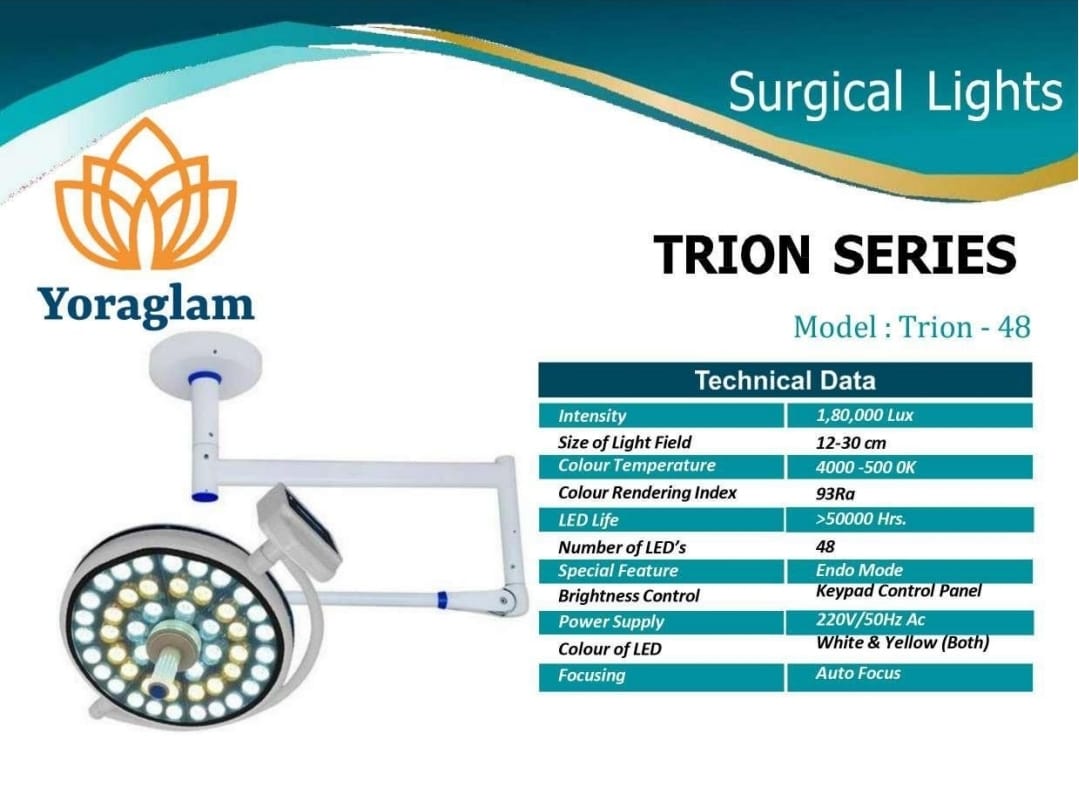 Surgical Lights

Yoraglam

TRION SERIES

Model : Trion - 48

| Technical Data | |
|---|---|
| Intensity | 1,80,000 Lux |
| Size of Light Field | 12-30 cm |
| Colour Temperature | 4000 -500 0K |
| Colour Rendering Index | 93Ra |
| LED Life | >50000 Hrs. |
| Number of LED's | 48 |
| Special Feature | Endo Mode |
| Brightness Control | Keypad Control Panel |
| Power Supply | 220V/50Hz Ac |
| Colour of LED | White & Yellow (Both) |
| Focusing | Auto Focus |